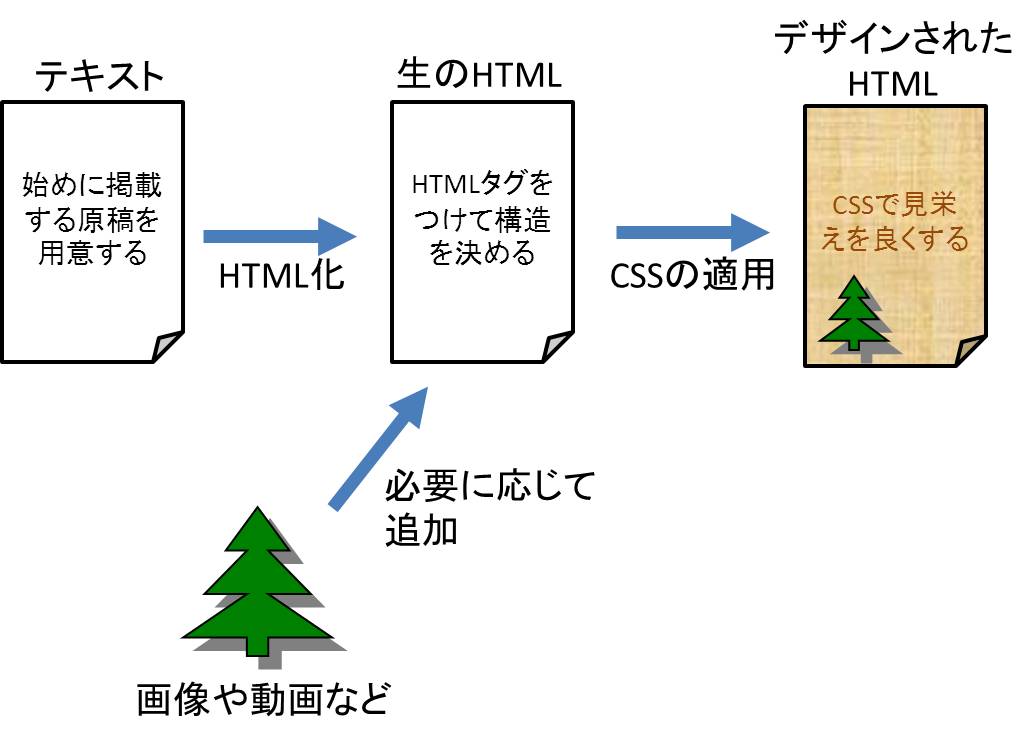 テキスト

始めに掲載する原稿を用意する

HTML化

生のHTML

HTMLタグをつけて構造を決める

CSSの適用

デザインされたHTML

CSSで見栄えを良くする

必要に応じて追加

画像や動画など